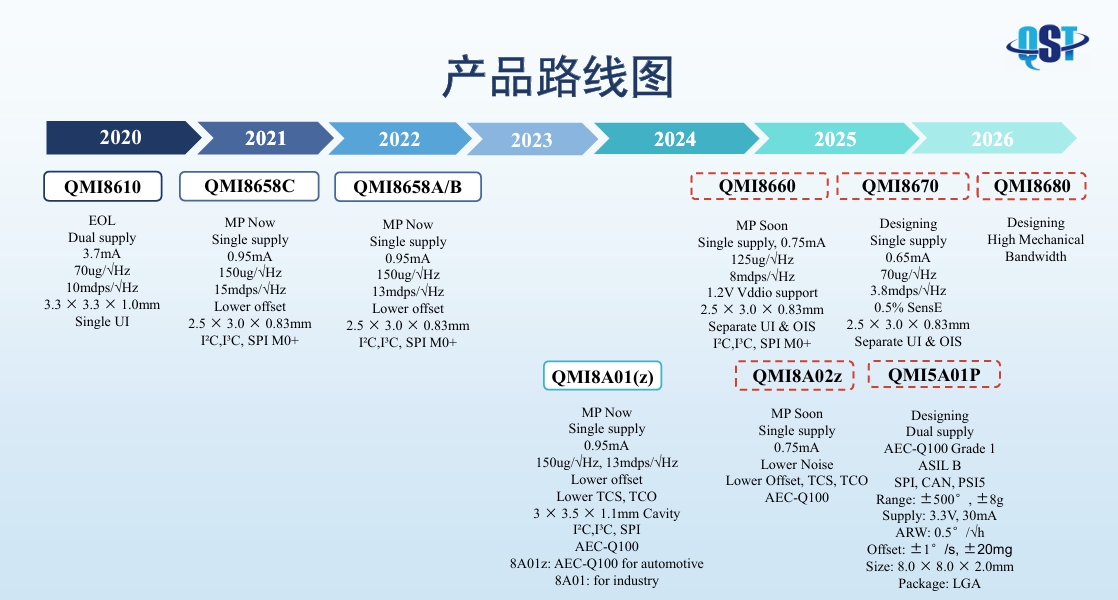 QST

产品路线图

2020 2021 2022 2023 2024 2025 2026

QMI8610

EOL
Dual supply
3.7mA
70ug/√Hz
10mdps/√Hz
3.3 × 3.3 × 1.0mm
Single UI

QMI8658C

MP Now
Single supply
0.95mA
150ug/√Hz
15mdps/√Hz
Lower offset
2.5 × 3.0 × 0.83mm
I²C,I³C, SPI M0+

QMI8658A/B

MP Now
Single supply
0.95mA
150ug/√Hz
13mdps/√Hz
Lower offset
2.5 × 3.0 × 0.83mm
I²C,I³C, SPI M0+

QMI8660

MP Soon
Single supply, 0.75mA
125ug/√Hz
8mdps/√Hz
1.2V Vddio support
2.5 × 3.0 × 0.83mm
Separate UI & OIS
I²C,I³C, SPI M0+

QMI8670

Designing
Single supply
0.65mA
70ug/√Hz
3.8mdps/√Hz
0.5% SensE
2.5 × 3.0 × 0.83mm
Separate UI & OIS

QMI8680

Designing
High Mechanical
Bandwidth

QMI8A01(z)

MP Now
Single supply
0.95mA
150ug/√Hz, 13mdps/√Hz
Lower offset
Lower TCS, TCO
3 × 3.5 × 1.1mm Cavity
I²C,I³C, SPI
AEC-Q100
8A01z: AEC-Q100 for automotive
8A01: for industry

QMI8A02z

MP Soon
Single supply
0.75mA
Lower Noise
Lower Offset, TCS, TCO
AEC-Q100

QMI5A01P

Designing
Dual supply
AEC-Q100 Grade 1
ASIL B
SPI, CAN, PSI5
Range: ±500°, ±8g
Supply: 3.3V, 30mA
ARW: 0.5°/√h
Offset: ±1°/s, ±20mg
Size: 8.0 × 8.0 × 2.0mm
Package: LGA